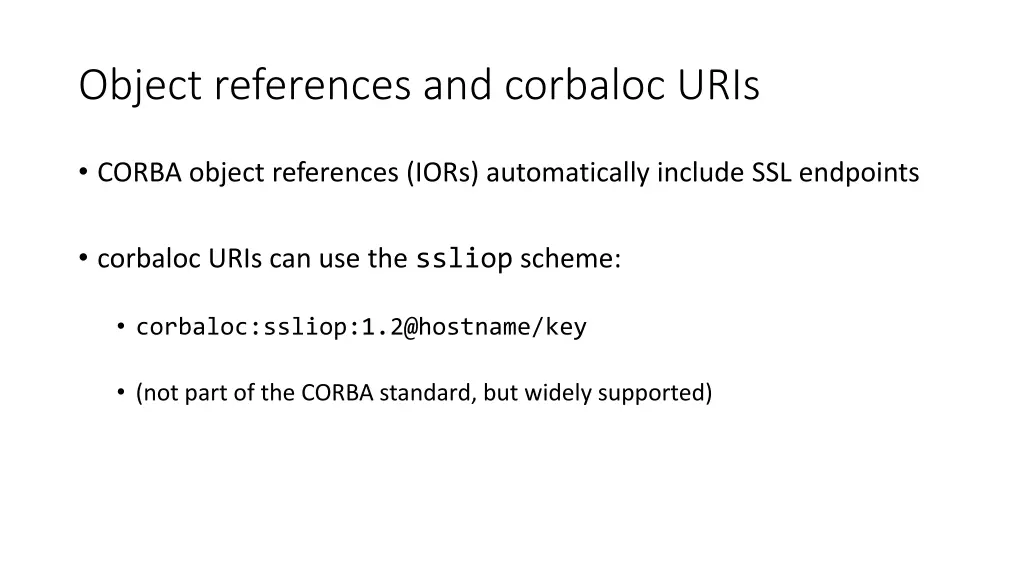 Object references and corbaloc URIs

• CORBA object references (IORs) automatically include SSL endpoints

• corbaloc URIs can use the ssliop scheme:

• corbaloc:ssliop:1.2@hostname/key

• (not part of the CORBA standard, but widely supported)